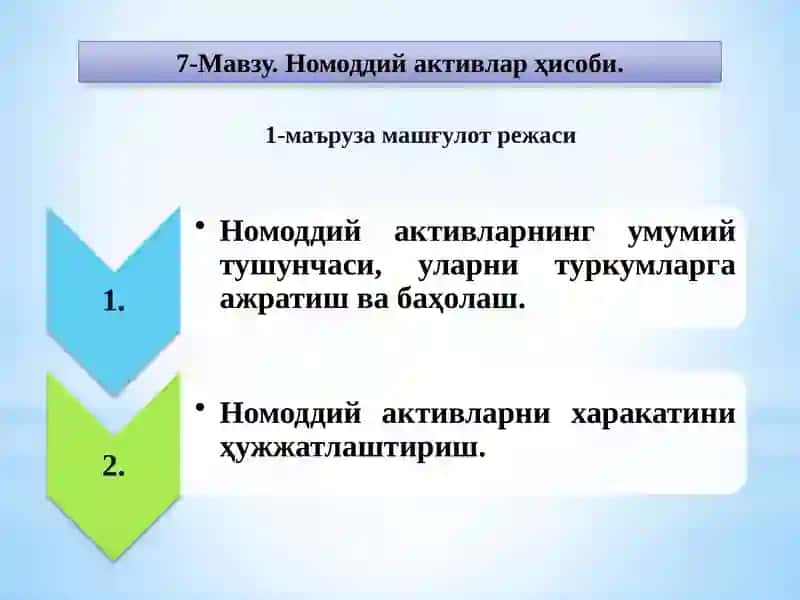 7-Мавзу. Номоддий активлар ҳисоби.

1-маъруза машғулот режаси

1.

• Номоддий активларнинг умумий тушунчаси, уларни туркумларга ажратиш ва баҳолаш.

2.

• Номоддий активларни харакатини ҳужжатлаштириш.